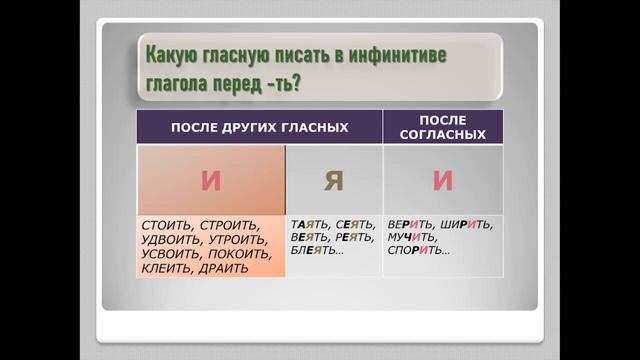 Какую гласную писать в инфинитиве глагола перед -ть?

| ПОСЛЕ ДРУГИХ ГЛАСНЫХ | | ПОСЛЕ СОГЛАСНЫХ |
|---|---|---|
| И | Я | И |
| СТОИТЬ, СТРОИТЬ, УДВОИТЬ, УТРОИТЬ, УСВОИТЬ, ПОКОИТЬ, КЛЕИТЬ, ДРАИТЬ | ТАЯТЬ, СЕЯТЬ, ВЕЯТЬ, РЕЯТЬ, БЛЕЯТЬ... | ВЕРИТЬ, ШИРИТЬ, МУЧИТЬ, СПОРИТЬ... |